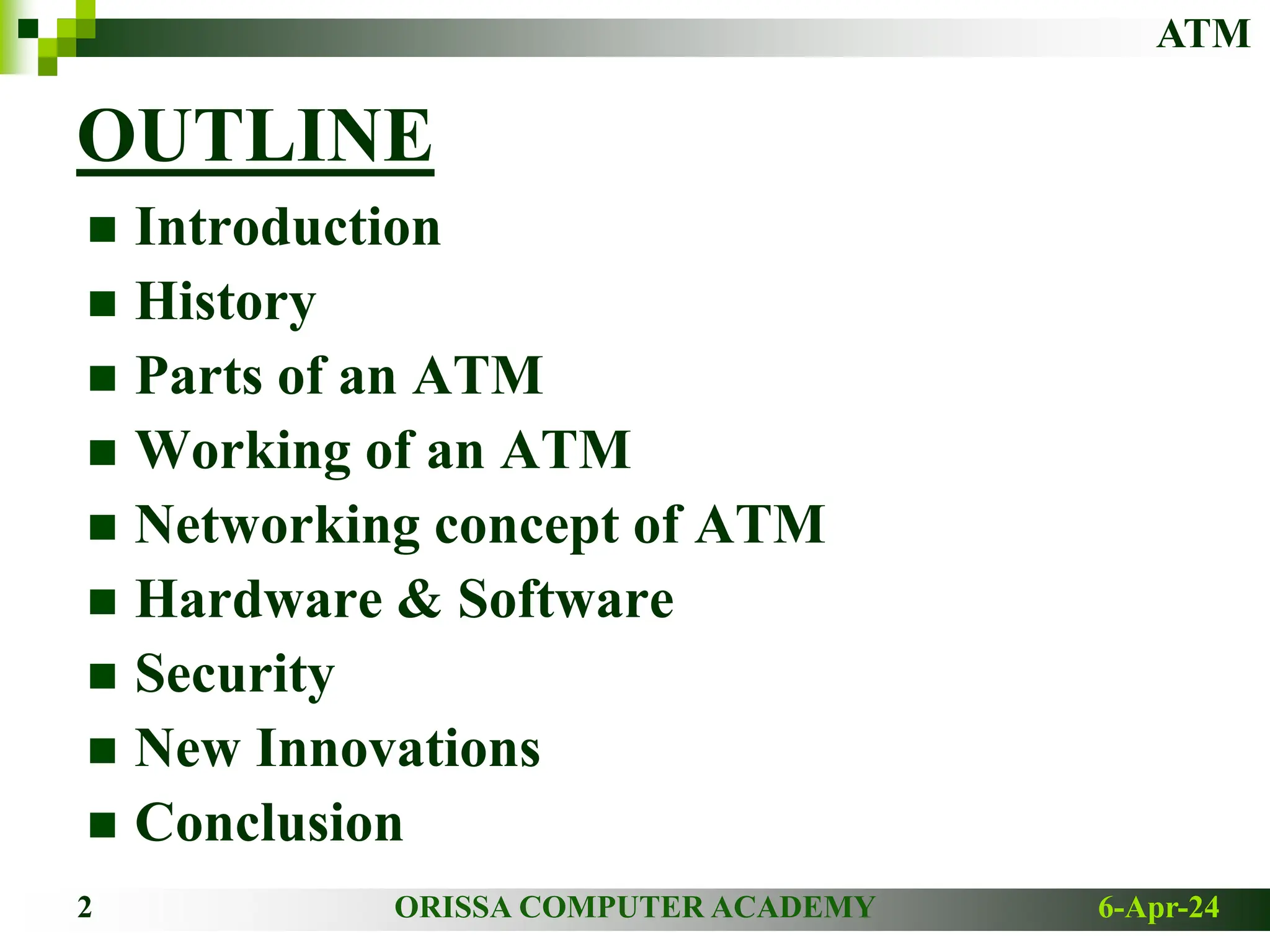 ATM

OUTLINE

- Introduction
- History
- Parts of an ATM
- Working of an ATM
- Networking concept of ATM
- Hardware & Software
- Security
- New Innovations
- Conclusion

2 ORISSA COMPUTER ACADEMY 6-Apr-24